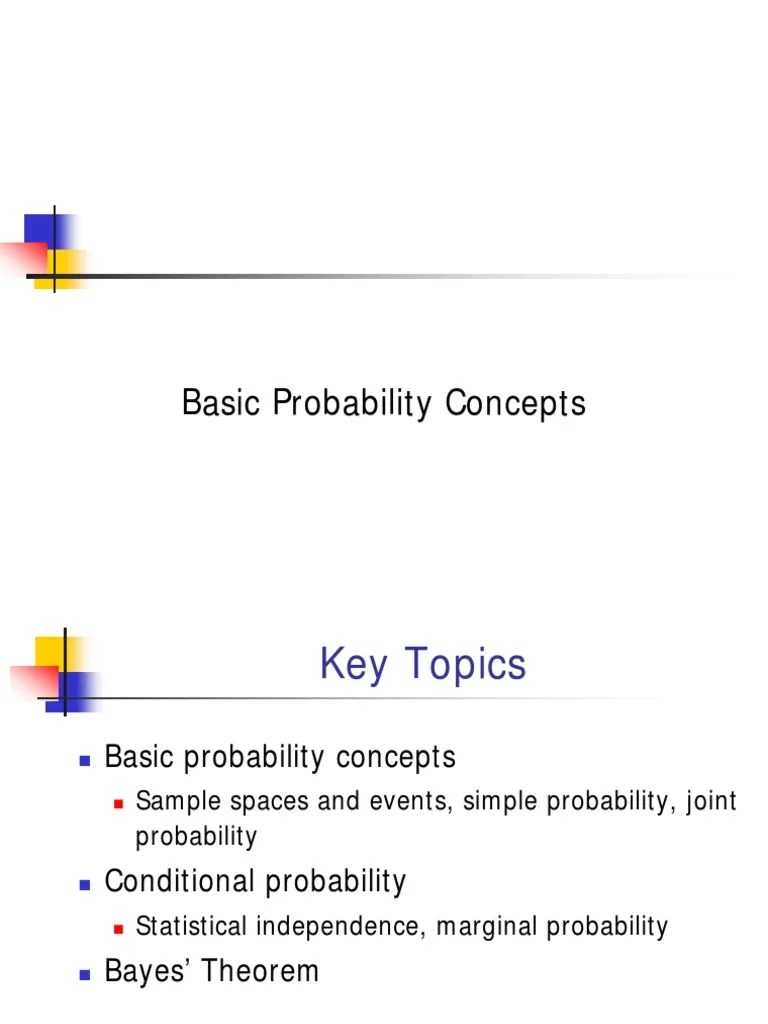 Basic Probability Concepts

Key Topics

Basic probability concepts

Sample spaces and events, simple probability, joint probability

Conditional probability

Statistical independence, marginal probability

Bayes' Theorem